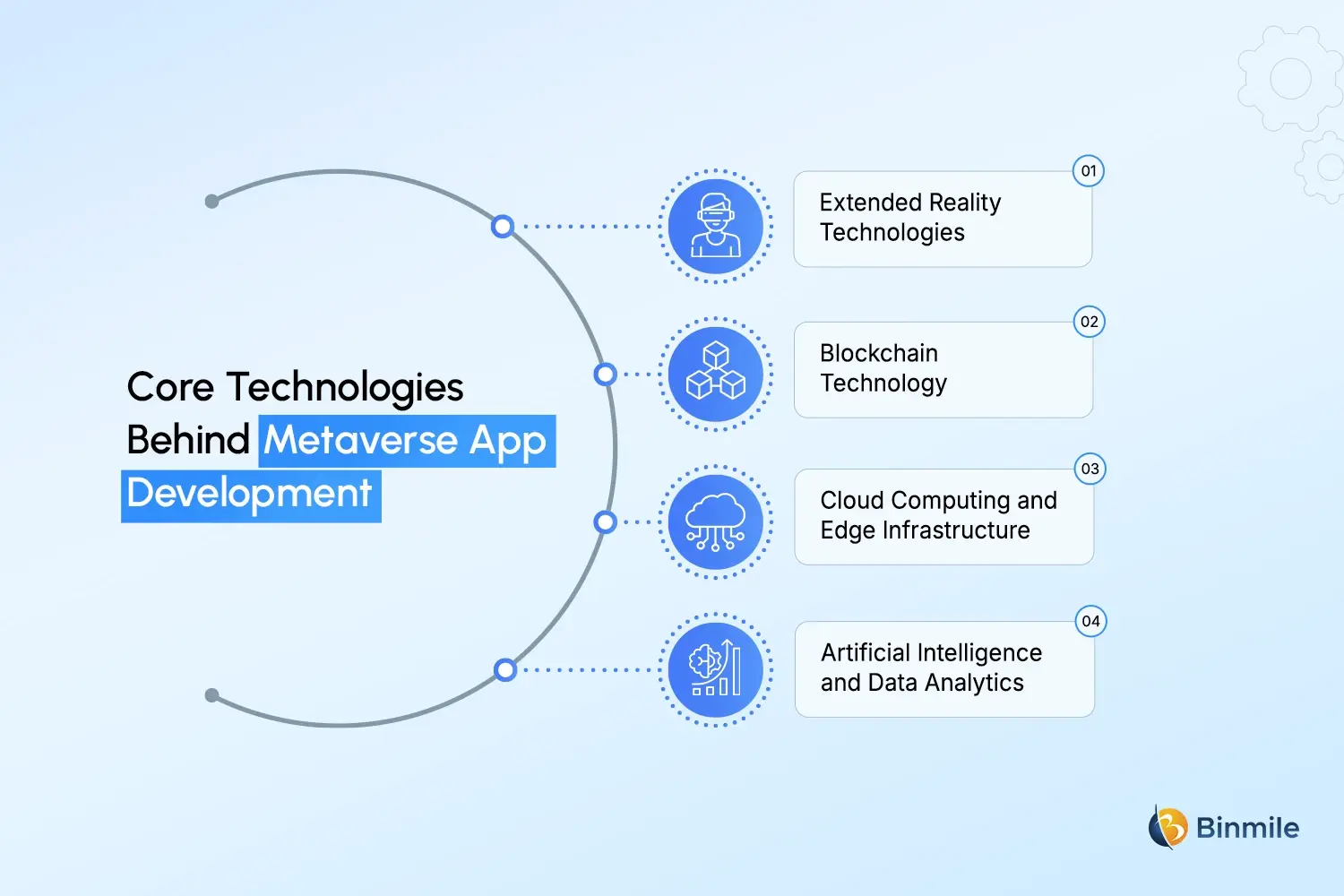 Core Technologies Behind Metaverse App Development

01
Extended Reality Technologies

02
Blockchain Technology

03
Cloud Computing and Edge Infrastructure

04
Artificial Intelligence and Data Analytics

Binmile